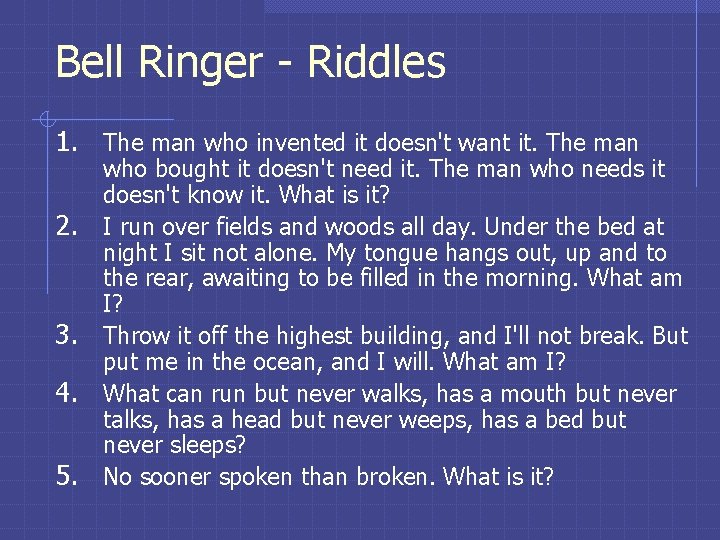 Bell Ringer - Riddles

1. The man who invented it doesn't want it. The man who bought it doesn't need it. The man who needs it doesn't know it. What is it?
2. I run over fields and woods all day. Under the bed at night I sit not alone. My tongue hangs out, up and to the rear, awaiting to be filled in the morning. What am I?
3. Throw it off the highest building, and I'll not break. But put me in the ocean, and I will. What am I?
4. What can run but never walks, has a mouth but never talks, has a head but never weeps, has a bed but never sleeps?
5. No sooner spoken than broken. What is it?